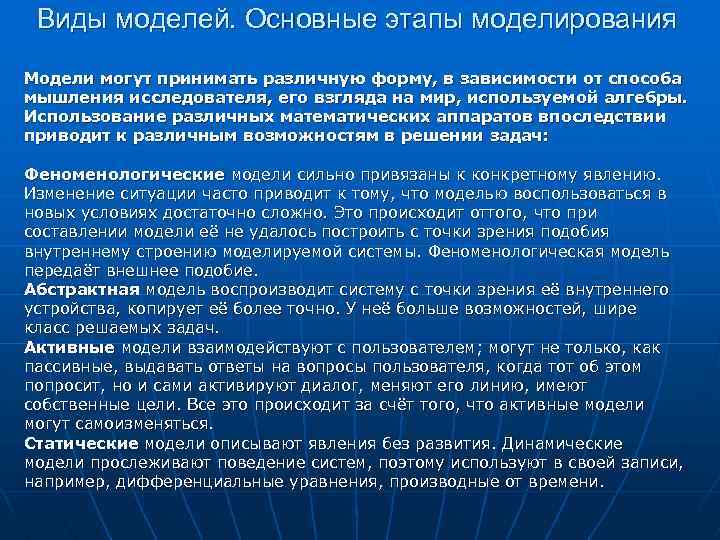 Виды моделей. Основные этапы моделирования

Модели могут принимать различную форму, в зависимости от способа мышления исследователя, его взгляда на мир, используемой алгебры. Использование различных математических аппаратов впоследствии приводит к различным возможностям в решении задач:

Феноменологические модели сильно привязаны к конкретному явлению. Изменение ситуации часто приводит к тому, что моделью воспользоваться в новых условиях достаточно сложно. Это происходит оттого, что при составлении модели её не удалось построить с точки зрения подобия внутреннему строению моделируемой системы. Феноменологическая модель передаёт внешнее подобие.
Абстрактная модель воспроизводит систему с точки зрения её внутреннего устройства, копирует её более точно. У неё больше возможностей, шире класс решаемых задач.
Активные модели взаимодействуют с пользователем; могут не только, как пассивные, выдавать ответы на вопросы пользователя, когда тот об этом попросит, но и сами активируют диалог, меняют его линию, имеют собственные цели. Все это происходит за счёт того, что активные модели могут самоизменяться.
Статические модели описывают явления без развития. Динамические модели прослеживают поведение систем, поэтому используют в своей записи, например, дифференциальные уравнения, производные от времени.